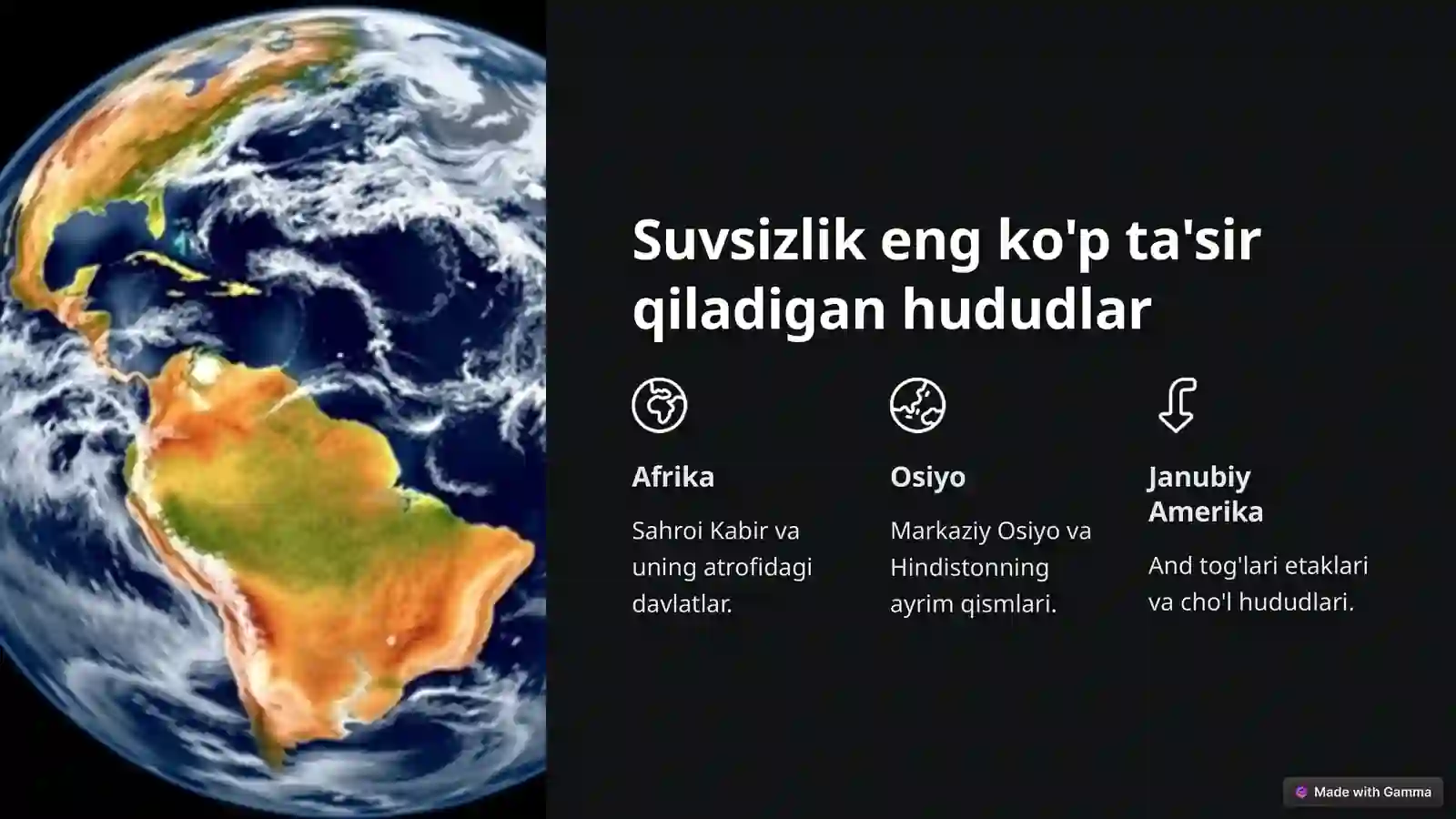 Suvsizlik eng ko'p ta'sir qiladigan hududlar

Afrika

Sahroi Kabir va uning atrofidagi davlatlar.

Osiyo

Markaziy Osiyo va Hindistonning ayrim qismlari.

Janubiy Amerika

And tog'lari etaklari va cho'l hududlari.

Made with Gamma